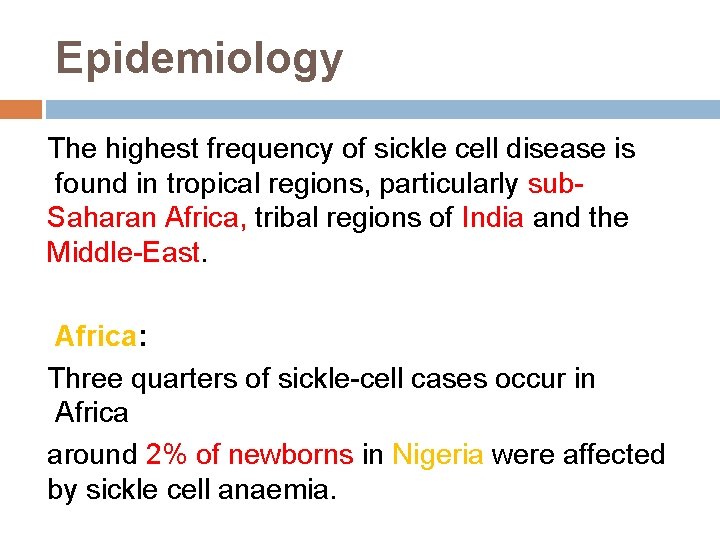 Epidemiology

The highest frequency of sickle cell disease is found in tropical regions, particularly sub-Saharan Africa, tribal regions of India and the Middle-East.

Africa:

Three quarters of sickle-cell cases occur in Africa

around 2% of newborns in Nigeria were affected by sickle cell anaemia.